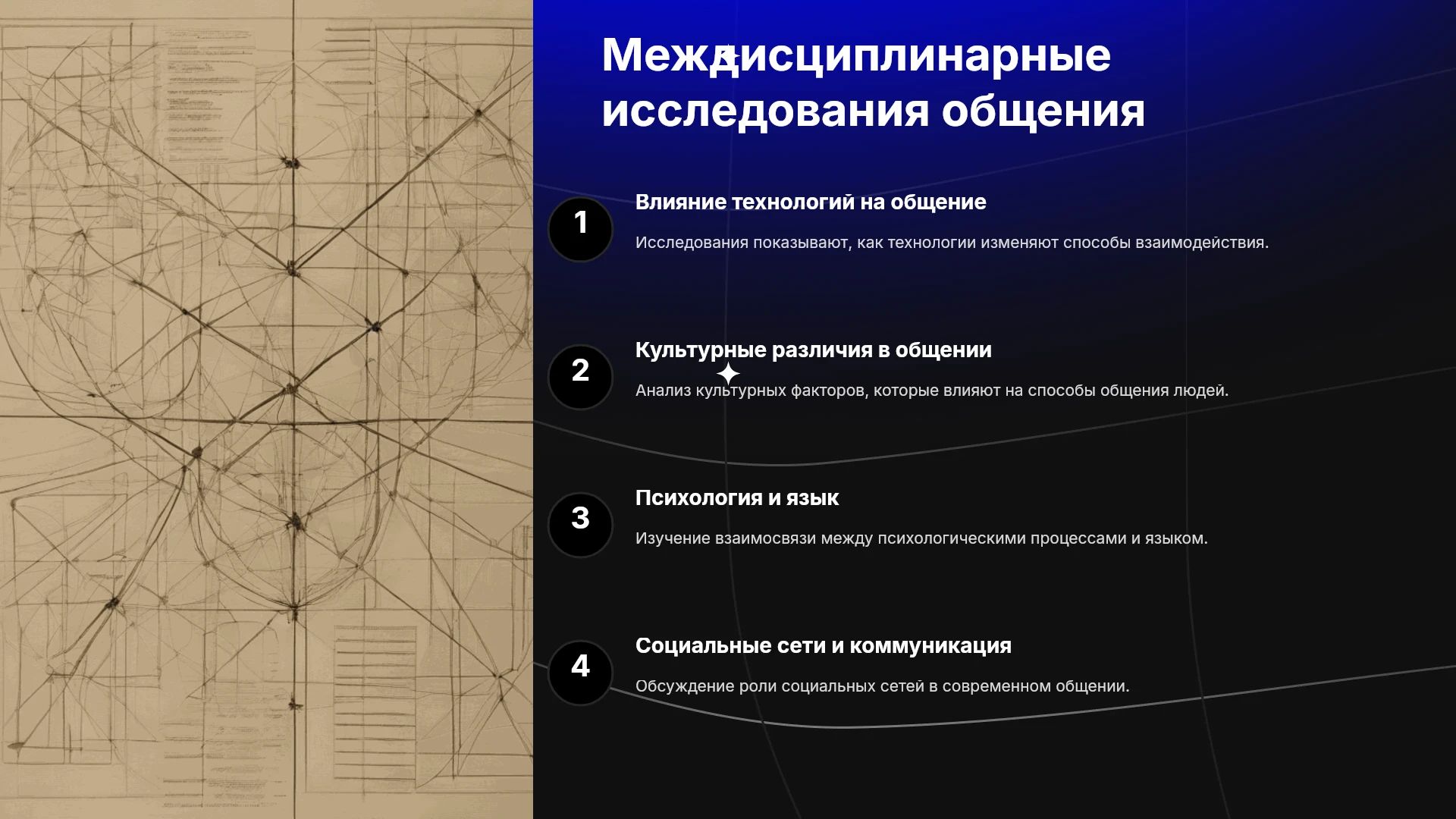 Междисциплинарные исследования общения

1

Влияние технологий на общение

Исследования показывают, как технологии изменяют способы взаимодействия.

2

Культурные различия в общении

Анализ культурных факторов, которые влияют на способы общения людей.

3

Психология и язык

Изучение взаимосвязи между психологическими процессами и языком.

4

Социальные сети и коммуникация

Обсуждение роли социальных сетей в современном общении.